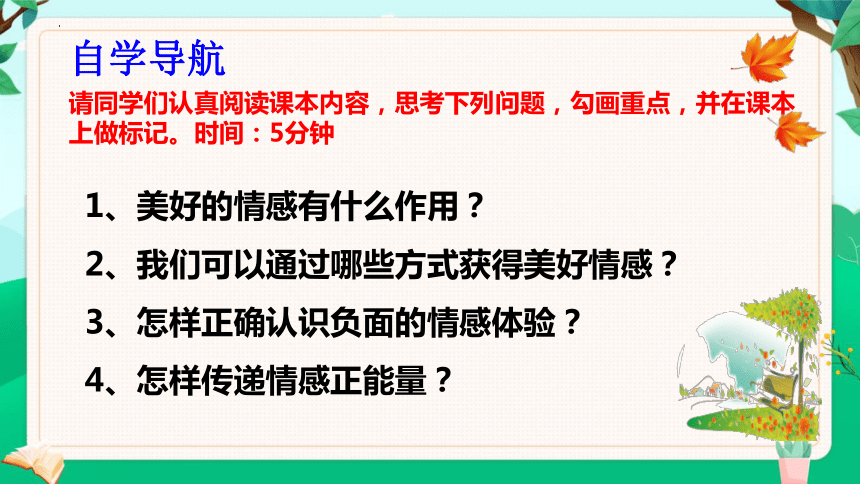 自学导航

请同学们认真阅读课本内容，思考下列问题，勾画重点，并在课本上做标记。时间：5分钟

1、美好的情感有什么作用？

2、我们可以通过哪些方式获得美好情感？

3、怎样正确认识负面的情感体验？

4、怎样传递情感正能量？